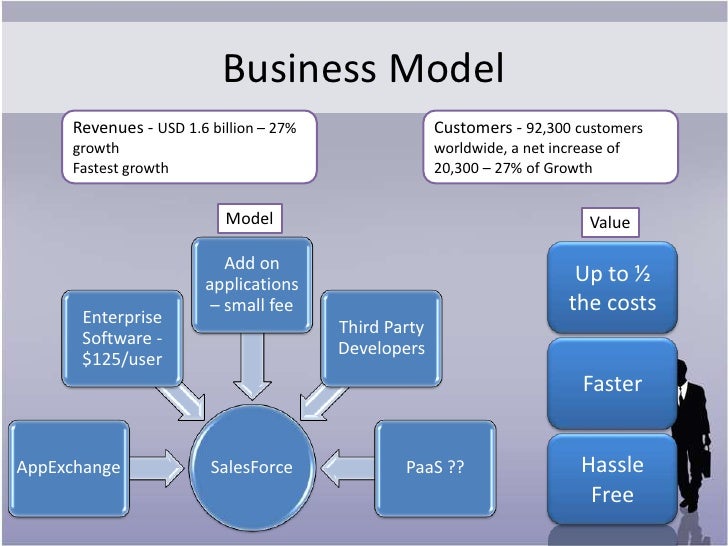 Business Model

Revenues - USD 1.6 billion – 27% growth
Fastest growth

Customers - 92,300 customers worldwide, a net increase of 20,300 – 27% of Growth

Model

Add on applications – small fee

Enterprise Software - $125/user

Third Party Developers

AppExchange

SalesForce

PaaS ??

Value

Up to ½ the costs

Faster

Hassle Free